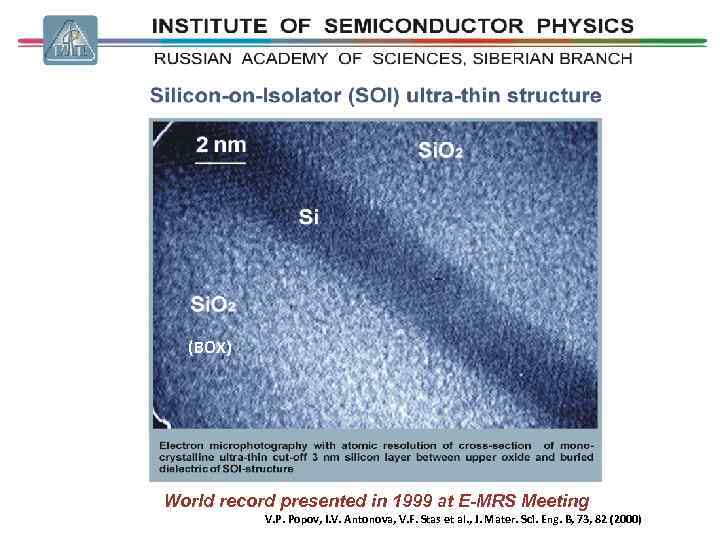 INSTITUTE OF SEMICONDUCTOR PHYSICS

RUSSIAN ACADEMY OF SCIENCES, SIBERIAN BRANCH

Silicon-on-Isolator (SOI) ultra-thin structure

2 nm

$SiO_2$

Si

$SiO_2$

(BOX)

Electron microphotography with atomic resolution of cross-section of monocrystalline ultra-thin cut-off 3 nm silicon layer between upper oxide and buried dielectric of SOI-structure

World record presented in 1999 at E-MRS Meeting

V.P. Popov, I.V. Antonova, V.F. Stas et al., J. Mater. Sci. Eng. B, 73, 82 (2000)